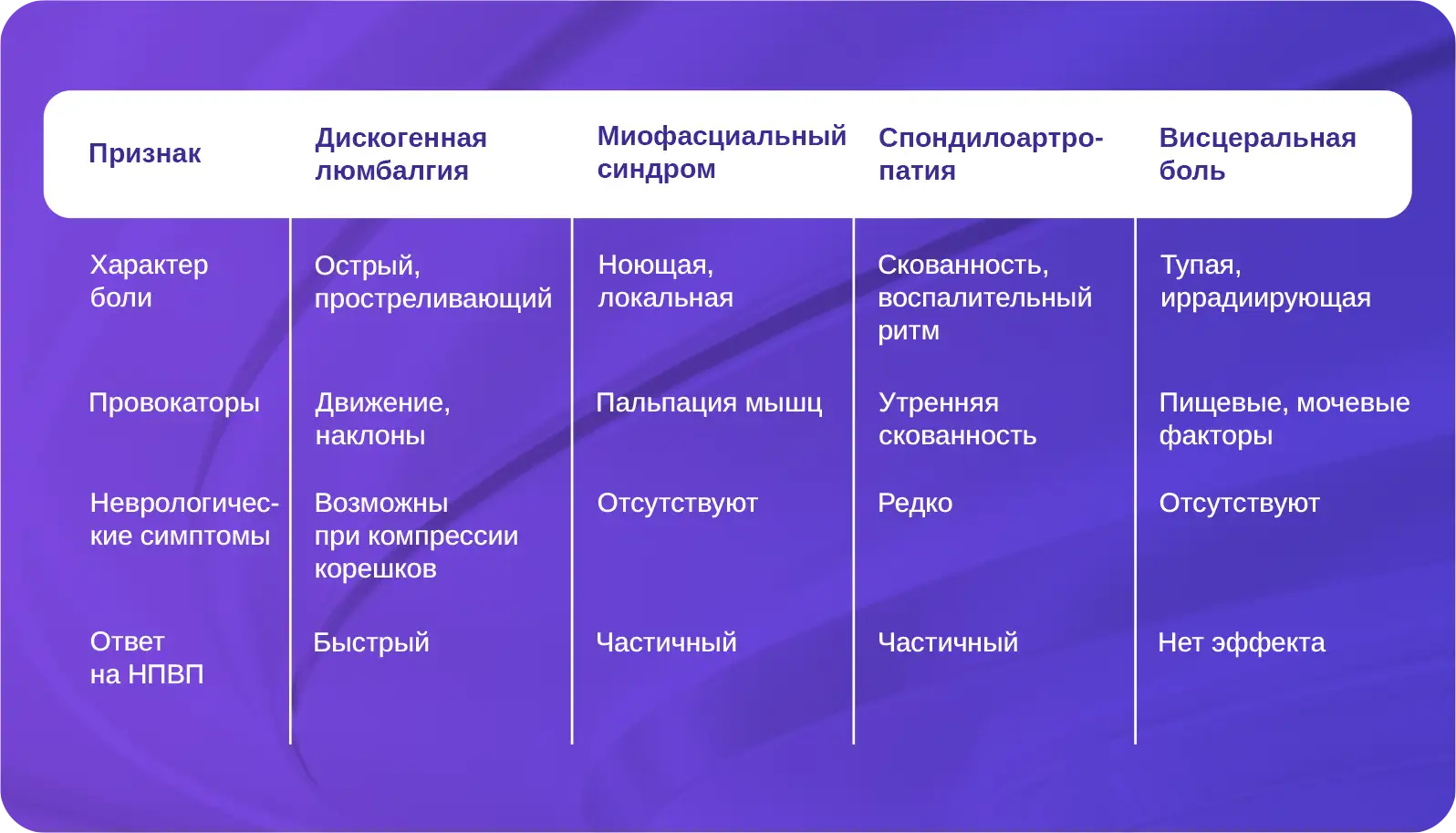 | Признак | Дискогенная люмбалгия | Миофасциальный синдром | Спондилоартропатия | Висцеральная боль |
|---|---|---|---|---|
| Характер боли | Острый, простреливающий | Ноющая, локальная | Скованность, воспалительный ритм | Тупая, иррадиирующая |
| Провокаторы | Движение, наклоны | Пальпация мышц | Утренняя скованность | Пищевые, мочевые факторы |
| Неврологические симптомы | Возможны при компрессии корешков | Отсутствуют | Редко | Отсутствуют |
| Ответ на НПВП | Быстрый | Частичный | Частичный | Нет эффекта |